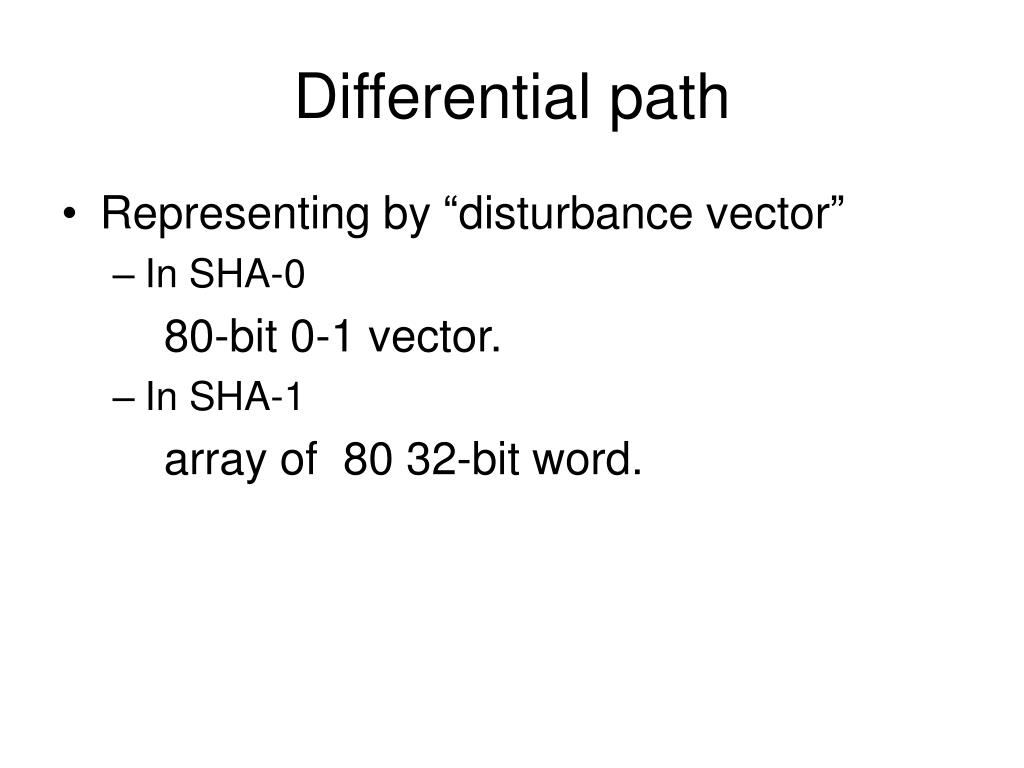 Differential path

• Representing by “disturbance vector”
– In SHA-0
80-bit 0-1 vector.
– In SHA-1
array of 80 32-bit word.